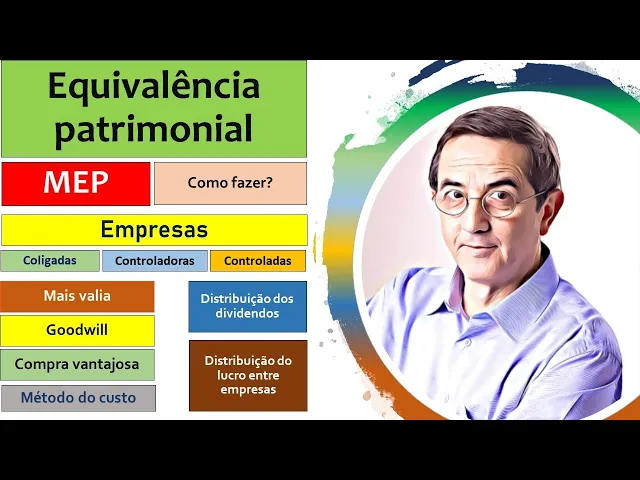 Equivalência patrimonial

MEP

Como fazer?

Empresas

Coligadas

Controladoras

Controladas

Mais valia

Goodwill

Compra vantajosa

Método do custo

Distribuição dos dividendos

Distribuição do lucro entre empresas